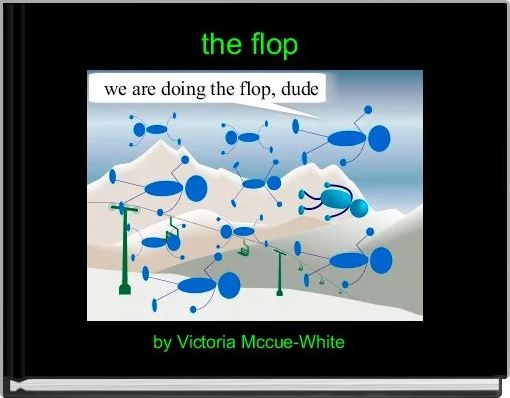 the flop

we are doing the flop, dude

by Victoria Mccue-White